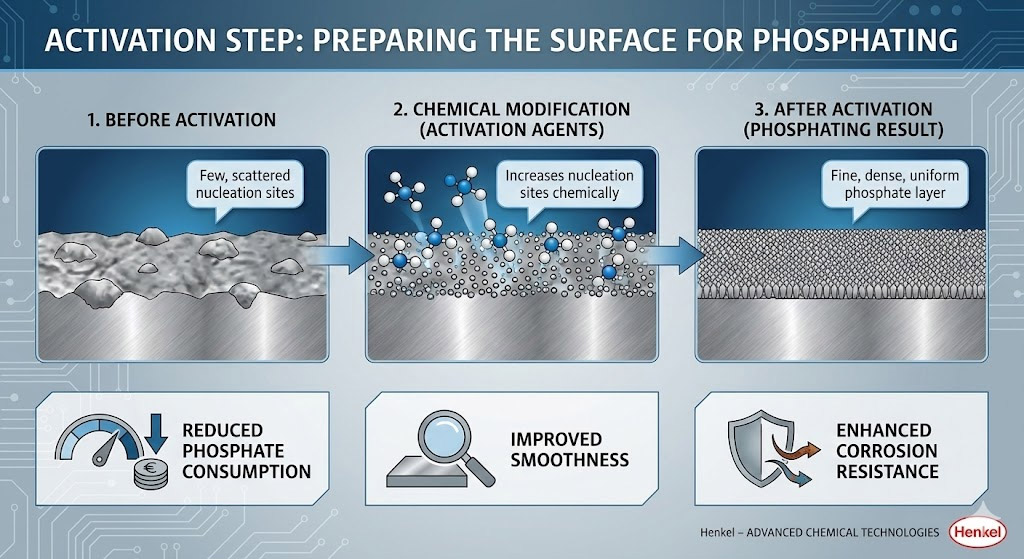 ACTIVATION STEP: PREPARING THE SURFACE FOR PHOSPHATING

1. BEFORE ACTIVATION

Few, scattered nucleation sites

2. CHEMICAL MODIFICATION (ACTIVATION AGENTS)

Increases nucleation sites chemically

3. AFTER ACTIVATION (PHOSPHATING RESULT)

Fine, dense, uniform phosphate layer

€

REDUCED PHOSPHATE CONSUMPTION

IMPROVED SMOOTHNESS

ENHANCED CORROSION RESISTANCE

Henkel – ADVANCED CHEMICAL TECHNOLOGIES

Henkel